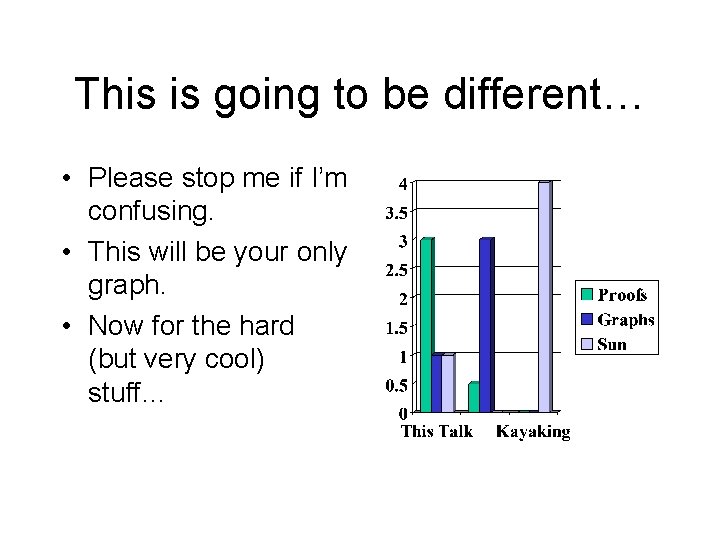 This is going to be different…

• Please stop me if I'm confusing.
• This will be your only graph.
• Now for the hard (but very cool) stuff…

4
3.5
3
2.5
2
1.5
1
0.5
0
This Talk
Kayaking

Proofs
Graphs
Sun